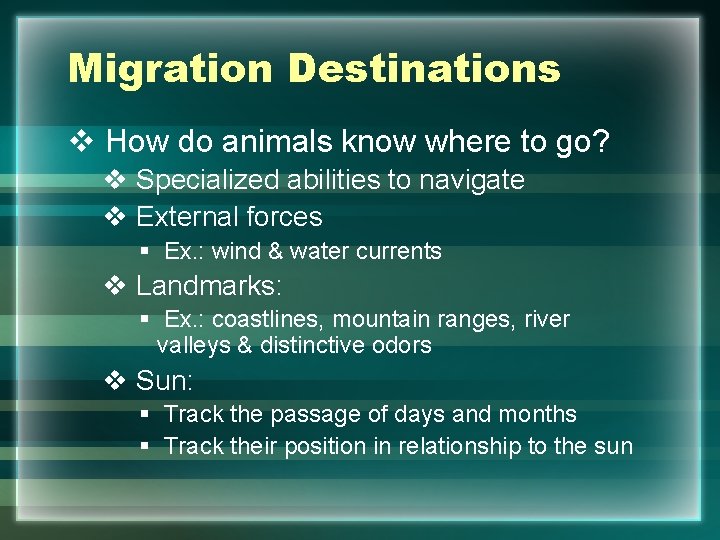 Migration Destinations

❖ How do animals know where to go?
❖ Specialized abilities to navigate
❖ External forces
▪ Ex.: wind & water currents
❖ Landmarks:
▪ Ex.: coastlines, mountain ranges, river valleys & distinctive odors
❖ Sun:
▪ Track the passage of days and months
▪ Track their position in relationship to the sun